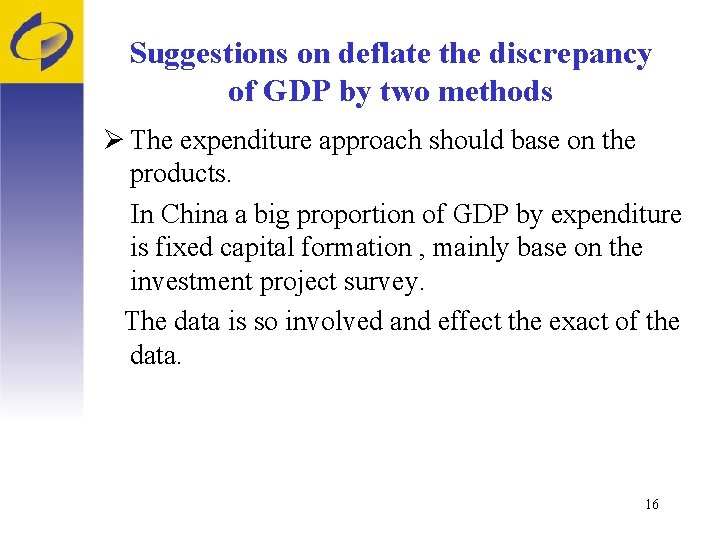 Suggestions on deflate the discrepancy of GDP by two methods

➢ The expenditure approach should base on the products.

In China a big proportion of GDP by expenditure is fixed capital formation , mainly base on the investment project survey.

The data is so involved and effect the exact of the data.

16